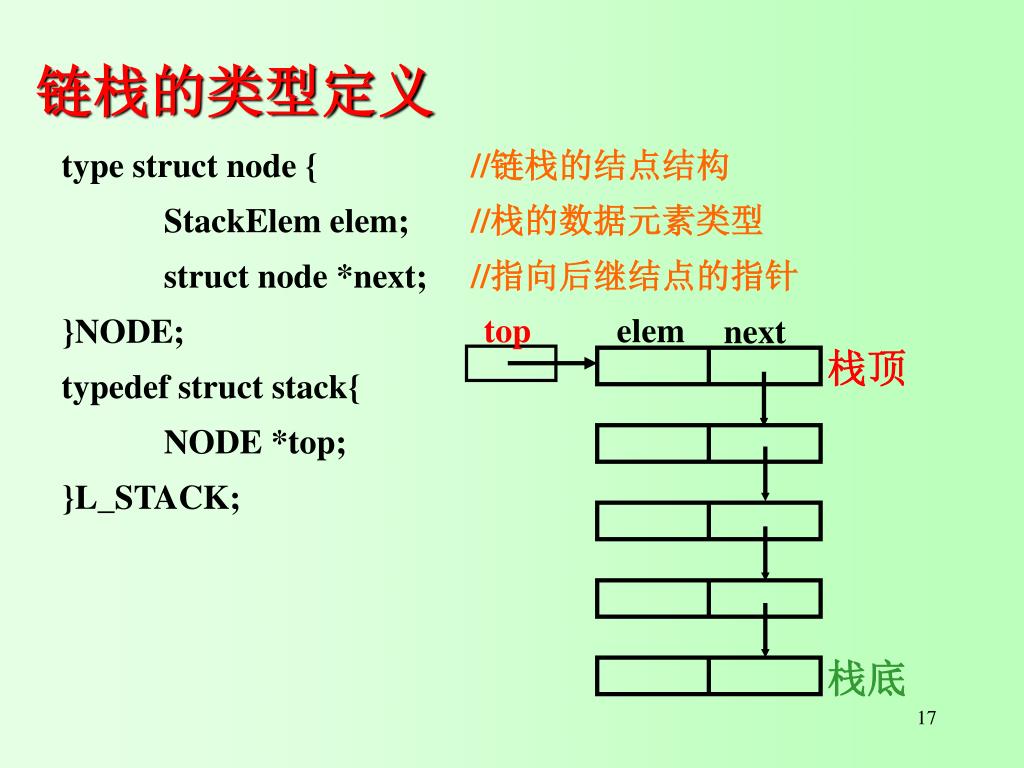 链栈的类型定义

type struct node { //链栈的结点结构

StackElem elem; //栈的数据元素类型

struct node *next; //指向后继结点的指针

}NODE;

typedef struct stack{

NODE *top;

}L_STACK;

top

elem next

栈顶

栈底

17